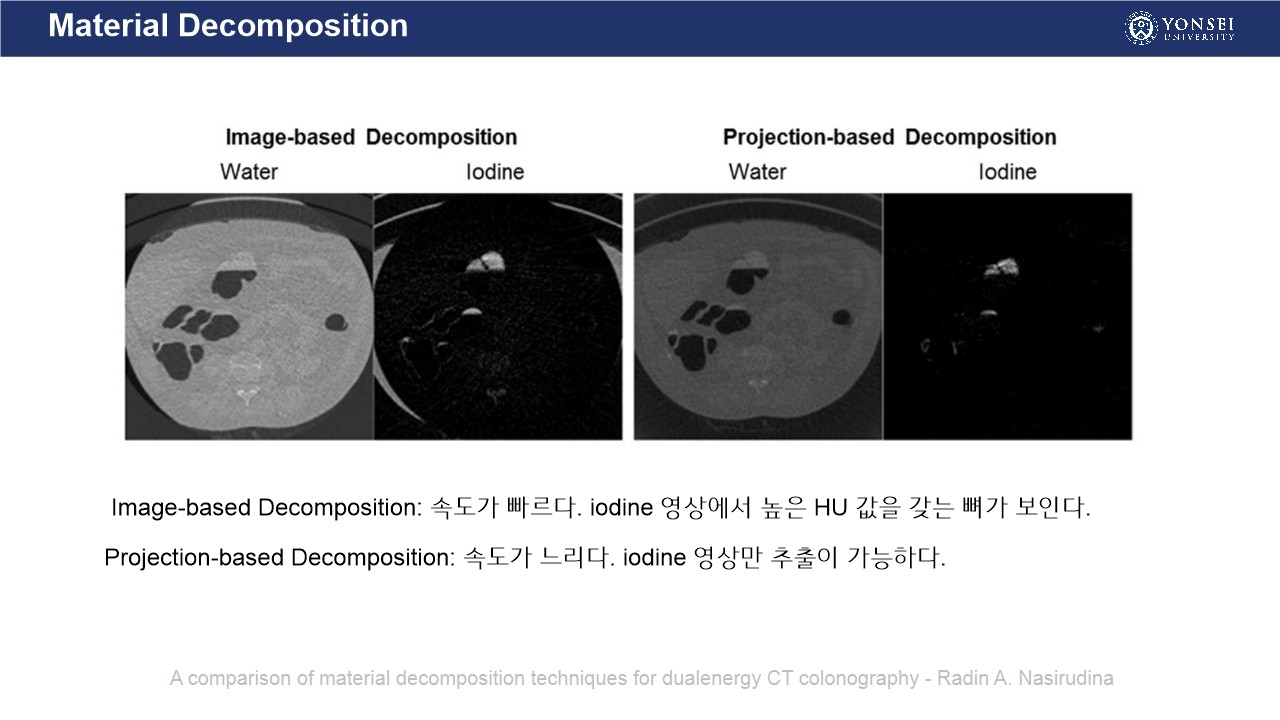 Material Decomposition

YONSEI UNIVERSITY

Image-based Decomposition
Water
Iodine

Projection-based Decomposition
Water
Iodine

Image-based Decomposition: 속도가 빠르다. iodine 영상에서 높은 HU 값을 갖는 뼈가 보인다.

Projection-based Decomposition: 속도가 느리다. iodine 영상만 추출이 가능하다.

A comparison of material decomposition techniques for dualenergy CT colonography - Radin A. Nasirudina